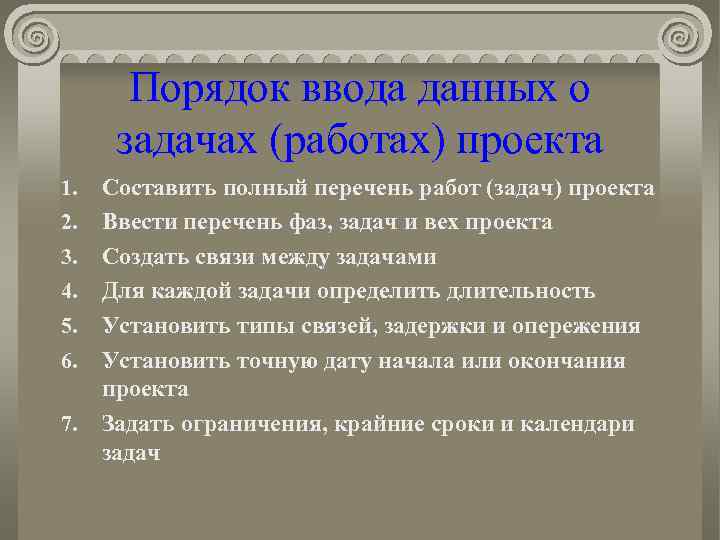 Порядок ввода данных о задачах (работах) проекта

1. Составить полный перечень работ (задач) проекта
2. Ввести перечень фаз, задач и вех проекта
3. Создать связи между задачами
4. Для каждой задачи определить длительность
5. Установить типы связей, задержки и опережения
6. Установить точную дату начала или окончания проекта
7. Задать ограничения, крайние сроки и календари задач